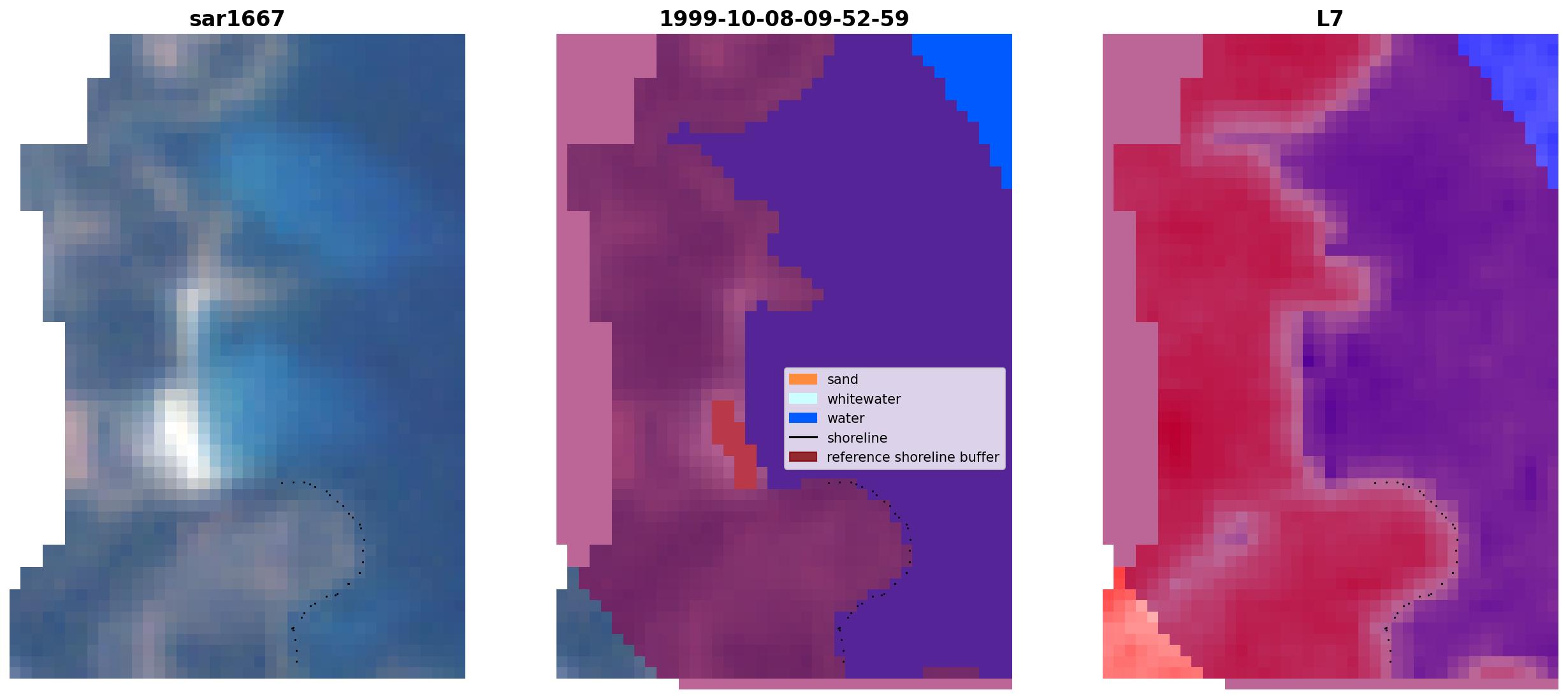 sar1667

1999-10-08-09-52-59

sand
whitewater
water
shoreline
reference shoreline buffer

L7